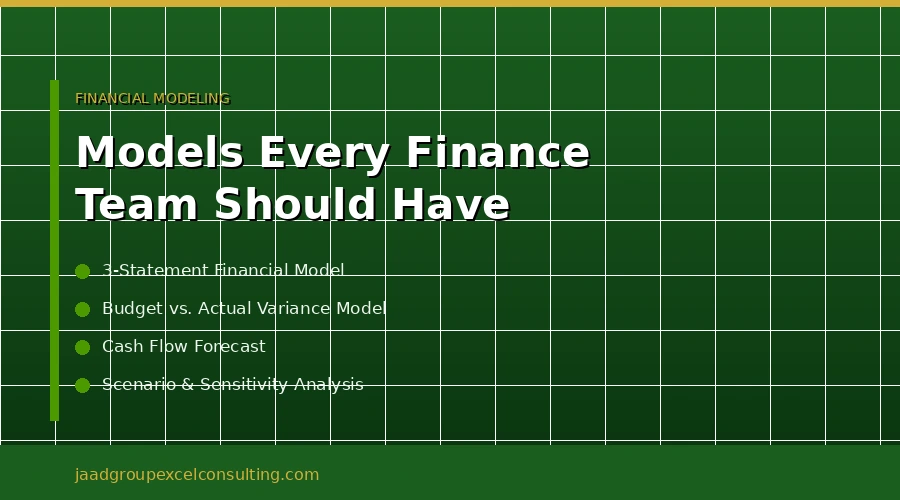 FINANCIAL MODELING

Models Every Finance Team Should Have

3-Statement Financial Model

Budget vs. Actual Variance Model

Cash Flow Forecast

Scenario & Sensitivity Analysis

jaadgroupexcelconsulting.com